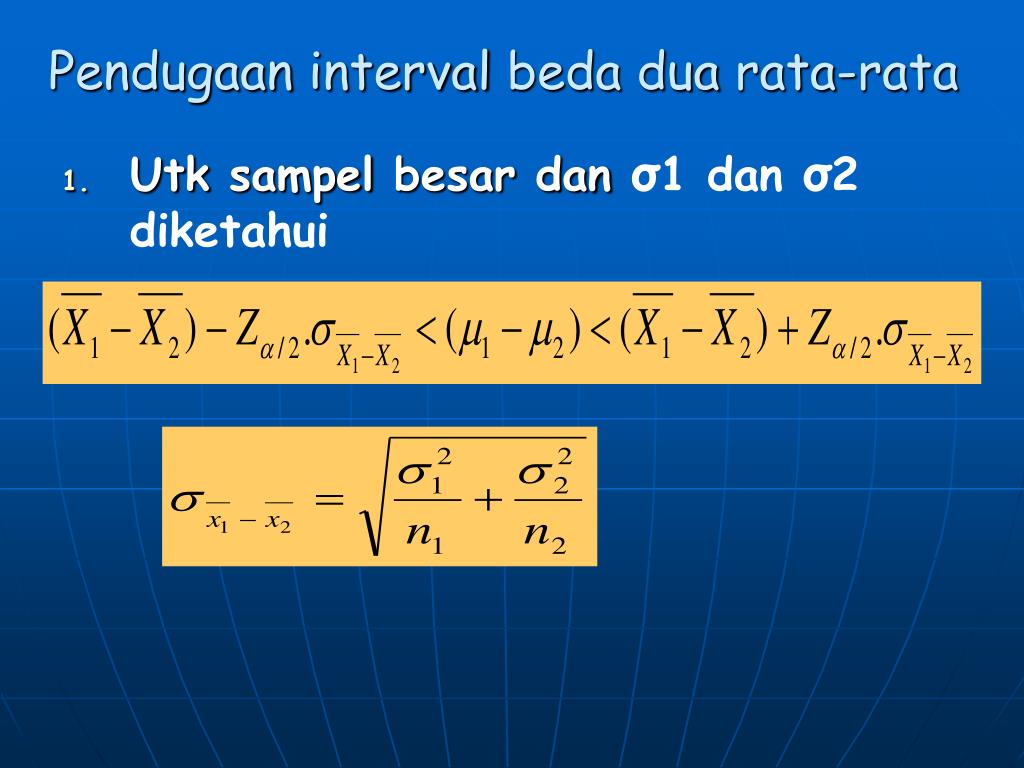 Pendugaan interval beda dua rata-rata

1. Utk sampel besar dan σ1 dan σ2 diketahui

$(\overline{X_1} - \overline{X_2}) - Z_{\alpha/2}.\sigma_{\overline{X_1}-\overline{X_2}} < (\mu_1 - \mu_2) < (\overline{X_1} - \overline{X_2}) + Z_{\alpha/2}.\sigma_{\overline{X_1}-\overline{X_2}}$

$\sigma_{\overline{x_1} - \overline{x_2}} = \sqrt{\frac{\sigma_1^2}{n_1} + \frac{\sigma_2^2}{n_2}}$